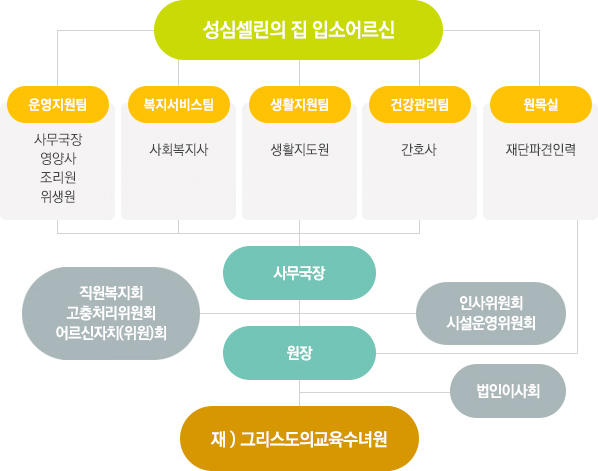 성심셀린의 집 입소어르신

운영지원팀
사무국장
영양사
조리원
위생원

복지서비스팀
사회복지사

생활지원팀
생활지도원

건강관리팀
간호사

원목실
재단파견인력

사무국장

직원복지회
고충처리위원회
어르신자치(위원)회

인사위원회
시설운영위원회

원장

법인이사회

재 ) 그리스도의교육수녀원